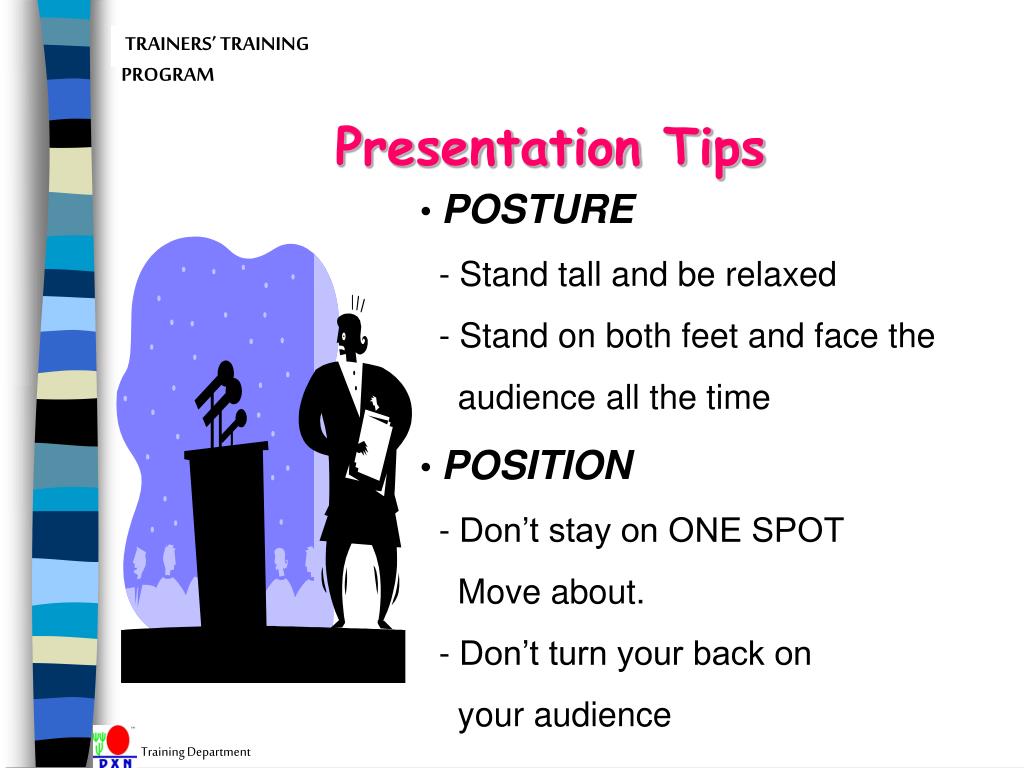 TRAINERS' TRAINING PROGRAM

Presentation Tips

• POSTURE

- Stand tall and be relaxed

- Stand on both feet and face the audience all the time

• POSITION

- Don't stay on ONE SPOT Move about.

- Don't turn your back on your audience

DXN

Training Department